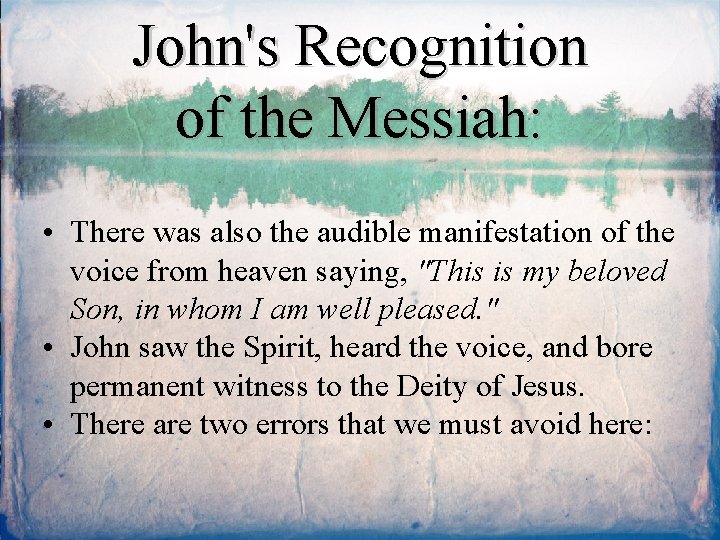 John's Recognition of the Messiah:

• There was also the audible manifestation of the voice from heaven saying, "This is my beloved Son, in whom I am well pleased."
• John saw the Spirit, heard the voice, and bore permanent witness to the Deity of Jesus.
• There are two errors that we must avoid here: